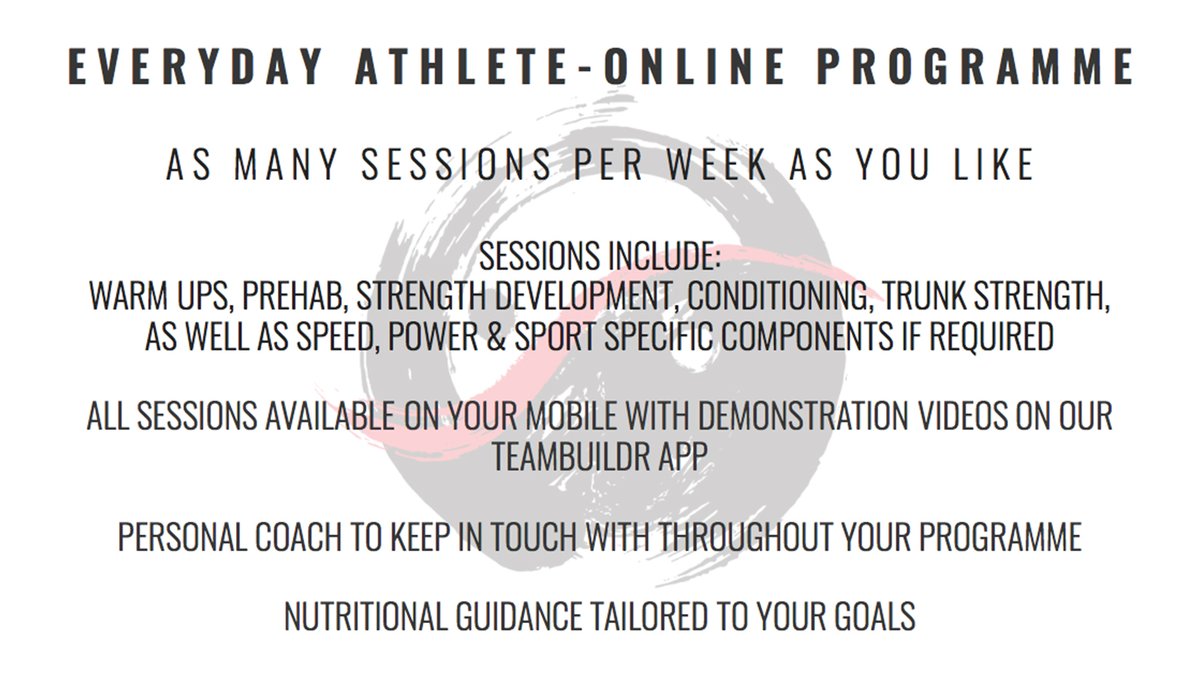 EVERYDAY ATHLETE-ONLINE PROGRAMME

AS MANY SESSIONS PER WEEK AS YOU LIKE

SESSIONS INCLUDE:
WARM UPS, PREHAB, STRENGTH DEVELOPMENT, CONDITIONING, TRUNK STRENGTH, AS WELL AS SPEED, POWER & SPORT SPECIFIC COMPONENTS IF REQUIRED

ALL SESSIONS AVAILABLE ON YOUR MOBILE WITH DEMONSTRATION VIDEOS ON OUR TEAMBUILDR APP

PERSONAL COACH TO KEEP IN TOUCH WITH THROUGHOUT YOUR PROGRAMME

NUTRITIONAL GUIDANCE TAILORED TO YOUR GOALS